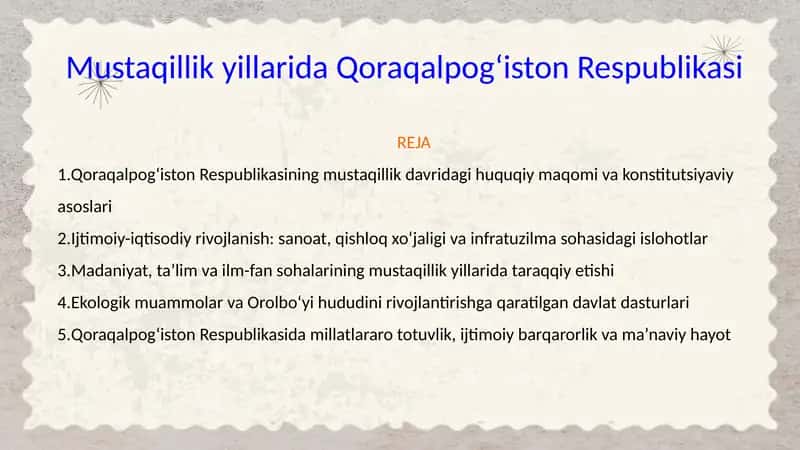 Mustaqillik yillarida Qoraqalpogʻiston Respublikasi

REJA

1.Qoraqalpogʻiston Respublikasining mustaqillik davridagi huquqiy maqomi va konstitutsiyaviy asoslari

2.Ijtimoiy-iqtisodiy rivojlanish: sanoat, qishloq xoʻjaligi va infratuzilma sohasidagi islohotlar

3.Madaniyat, ta’lim va ilm-fan sohalarining mustaqillik yillarida taraqqiy etishi

4.Ekologik muammolar va Orolboʻyi hududini rivojlantirishga qaratilgan davlat dasturlari

5.Qoraqalpogʻiston Respublikasida millatlararo totuvlik, ijtimoiy barqarorlik va ma’naviy hayot